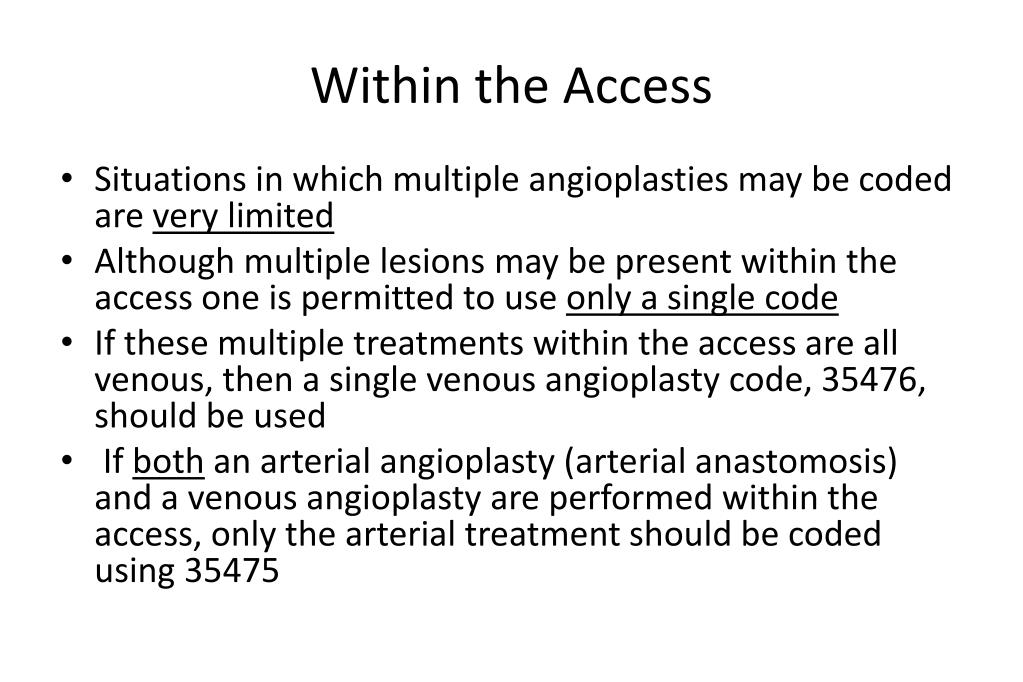 Within the Access

• Situations in which multiple angioplasties may be coded are very limited
• Although multiple lesions may be present within the access one is permitted to use only a single code
• If these multiple treatments within the access are all venous, then a single venous angioplasty code, 35476, should be used
• If both an arterial angioplasty (arterial anastomosis) and a venous angioplasty are performed within the access, only the arterial treatment should be coded using 35475